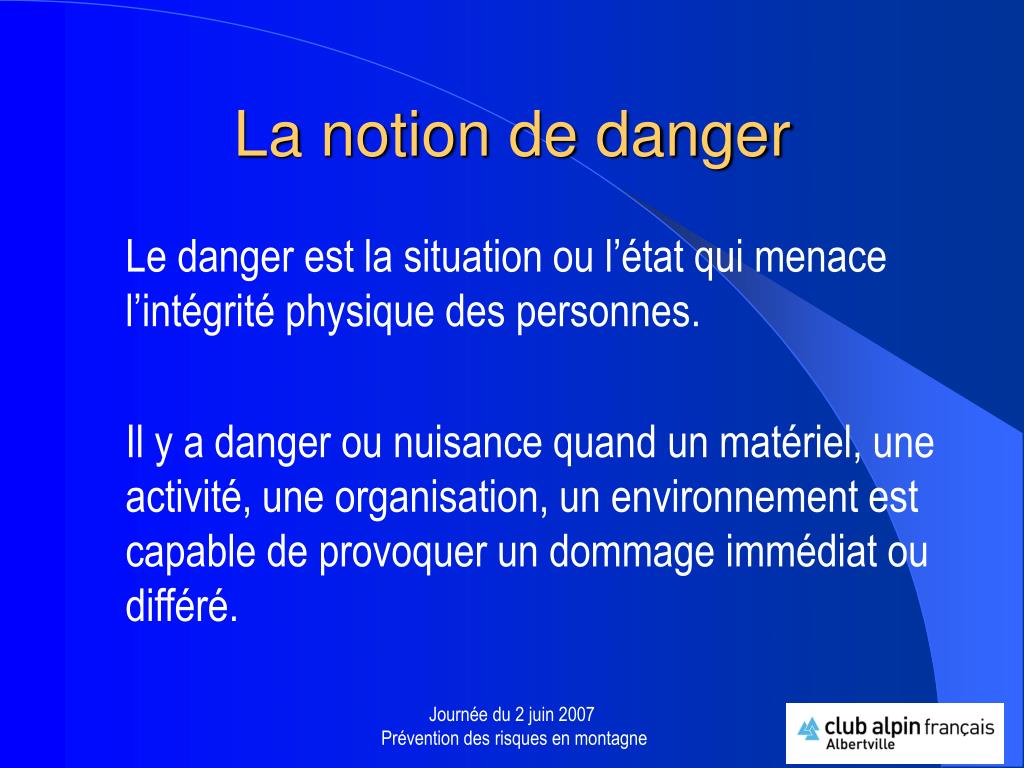 La notion de danger

Le danger est la situation ou l'état qui menace l'intégrité physique des personnes.

Il y a danger ou nuisance quand un matériel, une activité, une organisation, un environnement est capable de provoquer un dommage immédiat ou différé.

Journée du 2 juin 2007
Prévention des risques en montagne

club alpin français
Albertville